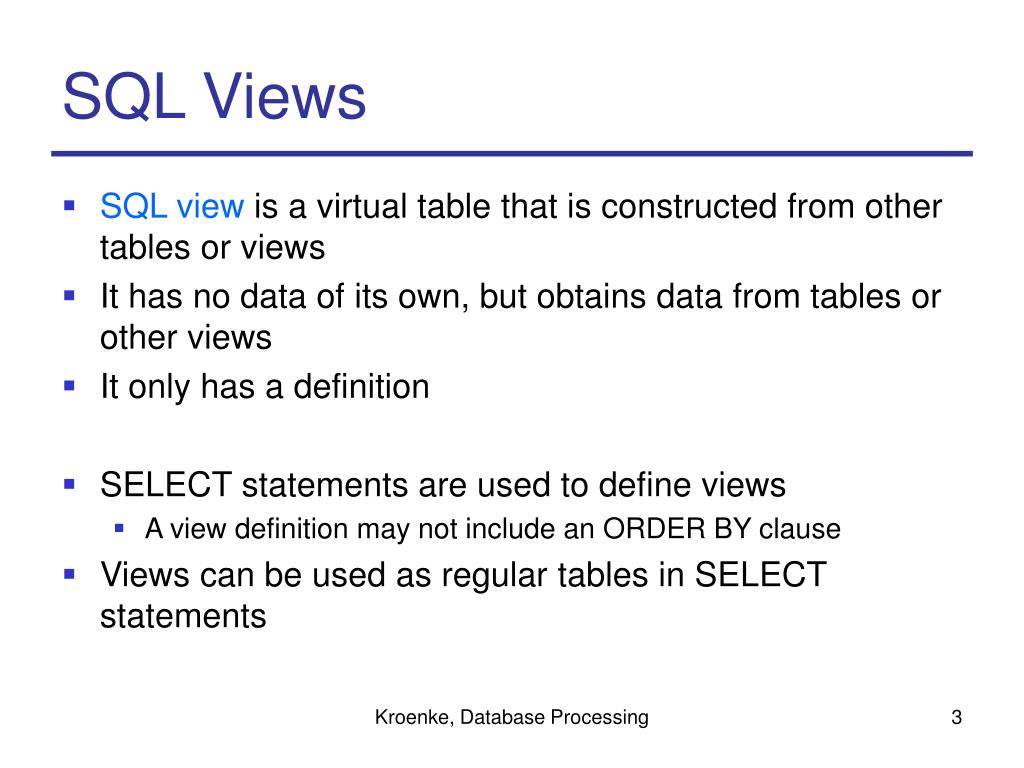 SQL Views

- SQL view is a virtual table that is constructed from other tables or views
- It has no data of its own, but obtains data from tables or other views
- It only has a definition

- SELECT statements are used to define views
  - A view definition may not include an ORDER BY clause
- Views can be used as regular tables in SELECT statements

Kroenke, Database Processing

3